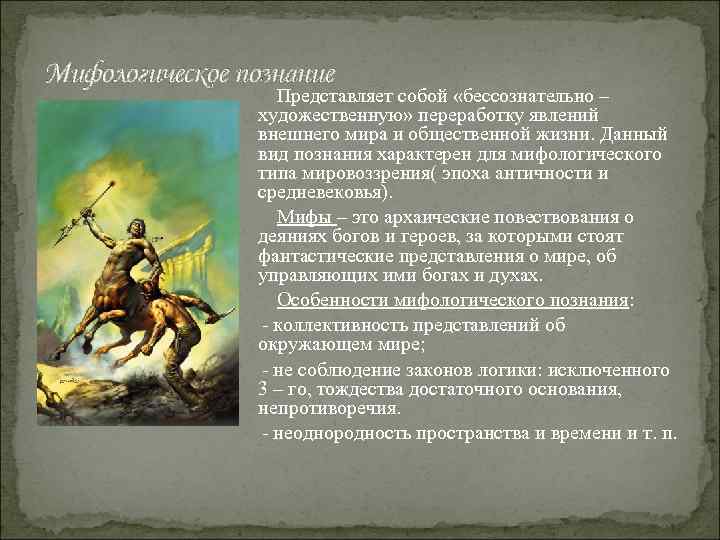 Мифологическое познание

Представляет собой «бессознательно – художественную» переработку явлений внешнего мира и общественной жизни. Данный вид познания характерен для мифологического типа мировоззрения( эпоха античности и средневековья).

Мифы – это архаические повествования о деяниях богов и героев, за которыми стоят фантастические представления о мире, об управляющих ими богах и духах.

Особенности мифологического познания:

- коллективность представлений об окружающем мире;

- не соблюдение законов логики: исключенного 3 – го, тождества достаточного основания, непротиворечия.

- неоднородность пространства и времени и т. п.